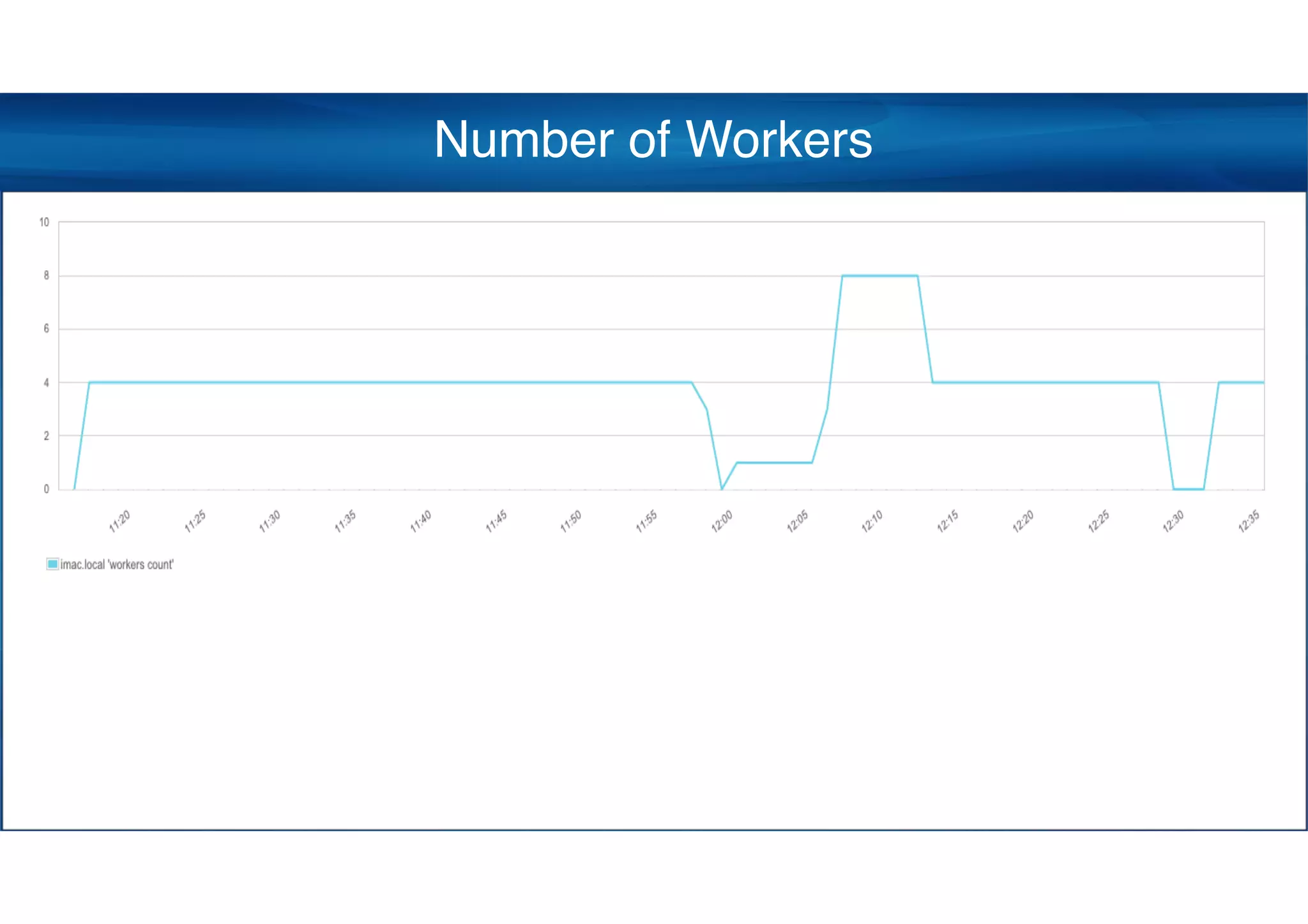 Number of Workers

10
8
6
4
2
0

11:20 11:25 11:30 11:35 11:40 11:45 11:50 11:55 12:00 12:05 12:10 12:15 12:20 12:25 12:30 12:35

imac.local 'workers count'